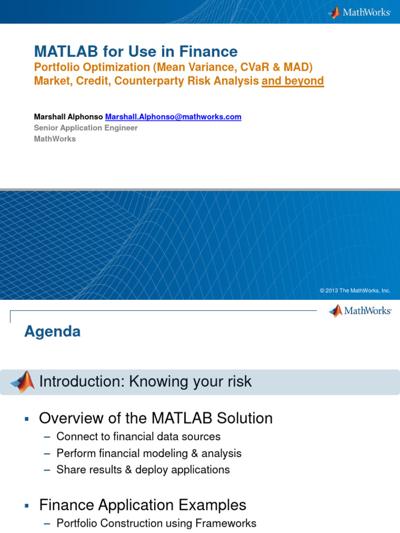 MathWorks

MATLAB for Use in Finance
Portfolio Optimization (Mean Variance, CVaR & MAD)
Market, Credit, Counterparty Risk Analysis and beyond

Marshall Alphonso Marshall.Alphonso@mathworks.com
Senior Application Engineer
MathWorks

© 2013 The MathWorks, Inc.

MathWorks

Agenda

Introduction: Knowing your risk

▪ Overview of the MATLAB Solution
– Connect to financial data sources
– Perform financial modeling & analysis
– Share results & deploy applications

▪ Finance Application Examples
– Portfolio Construction using Frameworks